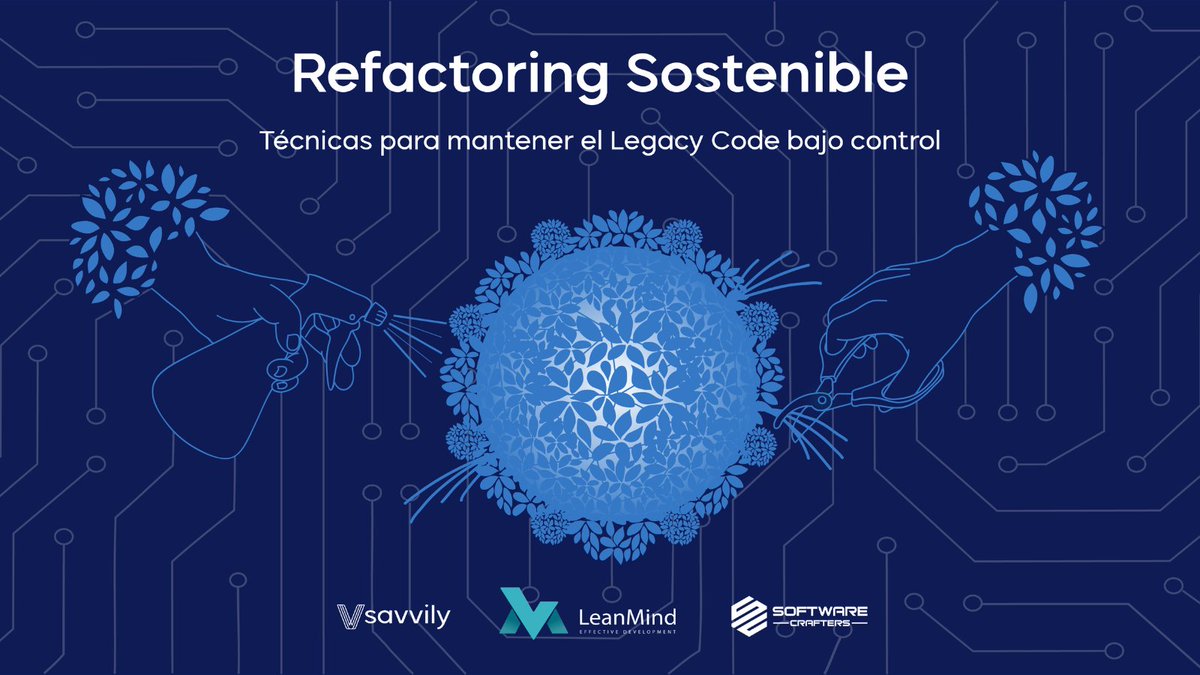 Refactoring Sostenible

Técnicas para mantener el Legacy Code bajo control

savvily LeanMind EFFECTIVE DEVELOPMENT SOFTWARE CRAFTERS